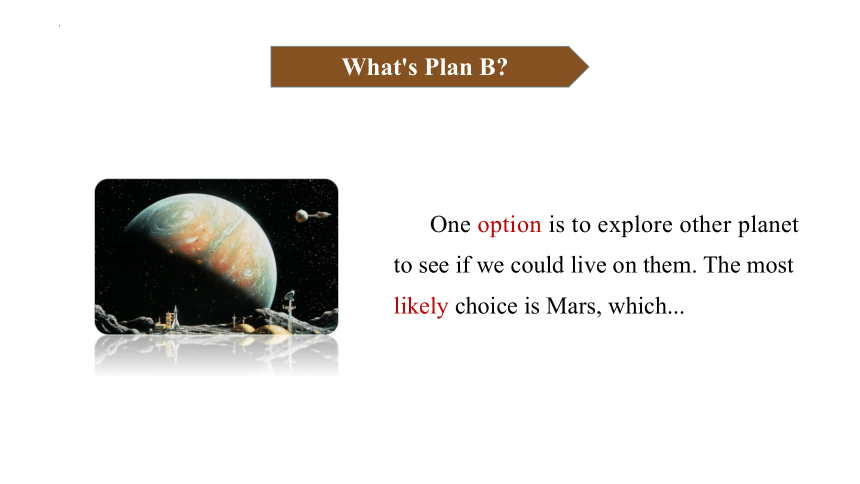 What's Plan B?

One option is to explore other planet to see if we could live on them. The most likely choice is Mars, which...